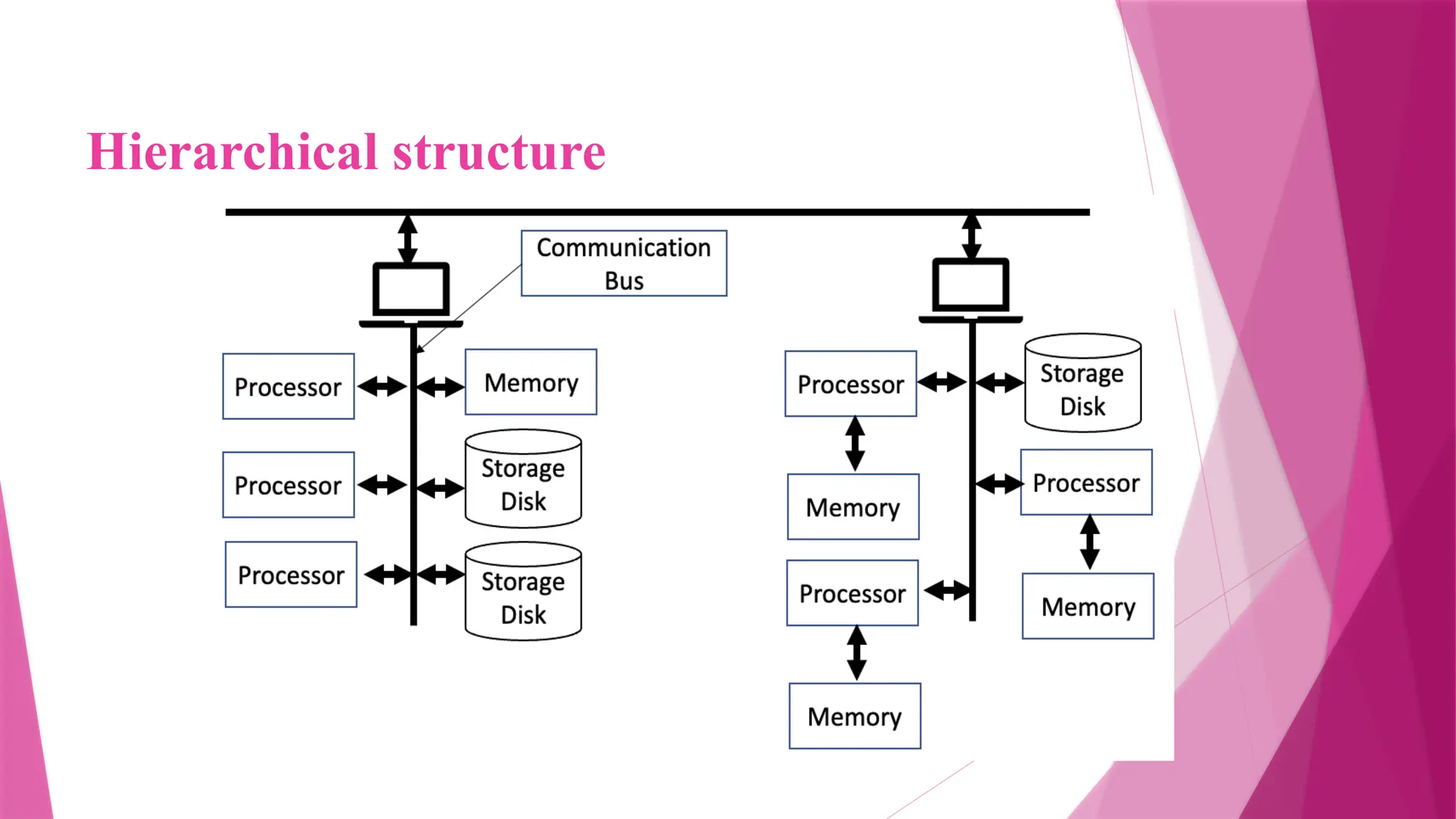 Hierarchical structure

Communication Bus

Processor

Memory

Processor

Storage Disk

Processor

Storage Disk

Processor

Storage Disk

Memory

Processor

Processor

Memory

Memory